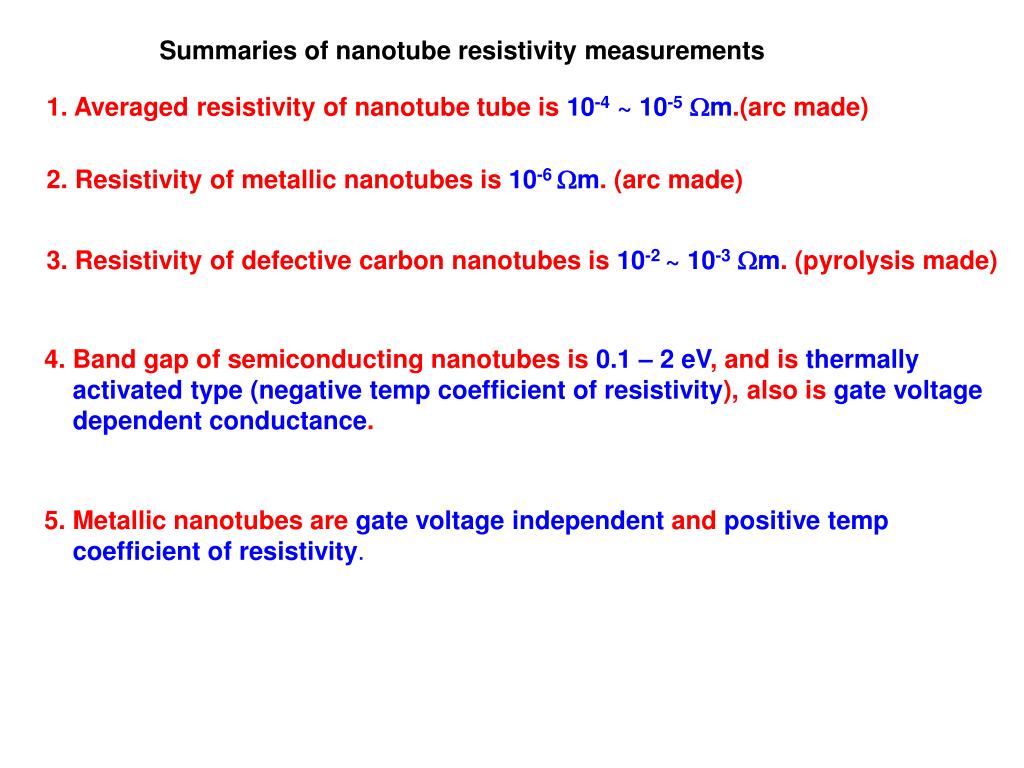 Summaries of nanotube resistivity measurements

1. Averaged resistivity of nanotube tube is $10^{-4} \sim 10^{-5}$ $\Omega$m.(arc made)

2. Resistivity of metallic nanotubes is $10^{-6}$ $\Omega$m. (arc made)

3. Resistivity of defective carbon nanotubes is $10^{-2} \sim 10^{-3}$ $\Omega$m. (pyrolysis made)

4. Band gap of semiconducting nanotubes is 0.1 – 2 eV, and is thermally activated type (negative temp coefficient of resistivity), also is gate voltage dependent conductance.

5. Metallic nanotubes are gate voltage independent and positive temp coefficient of resistivity.